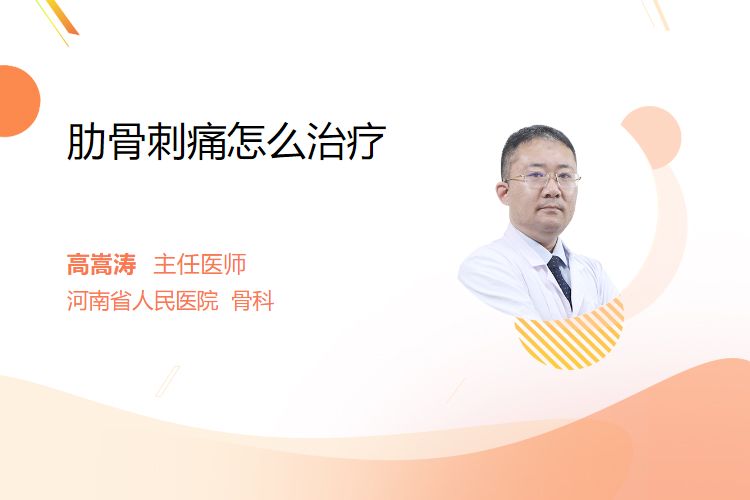 肋骨刺痛怎么治疗

高嵩涛 主任医师
河南省人民医院 骨科